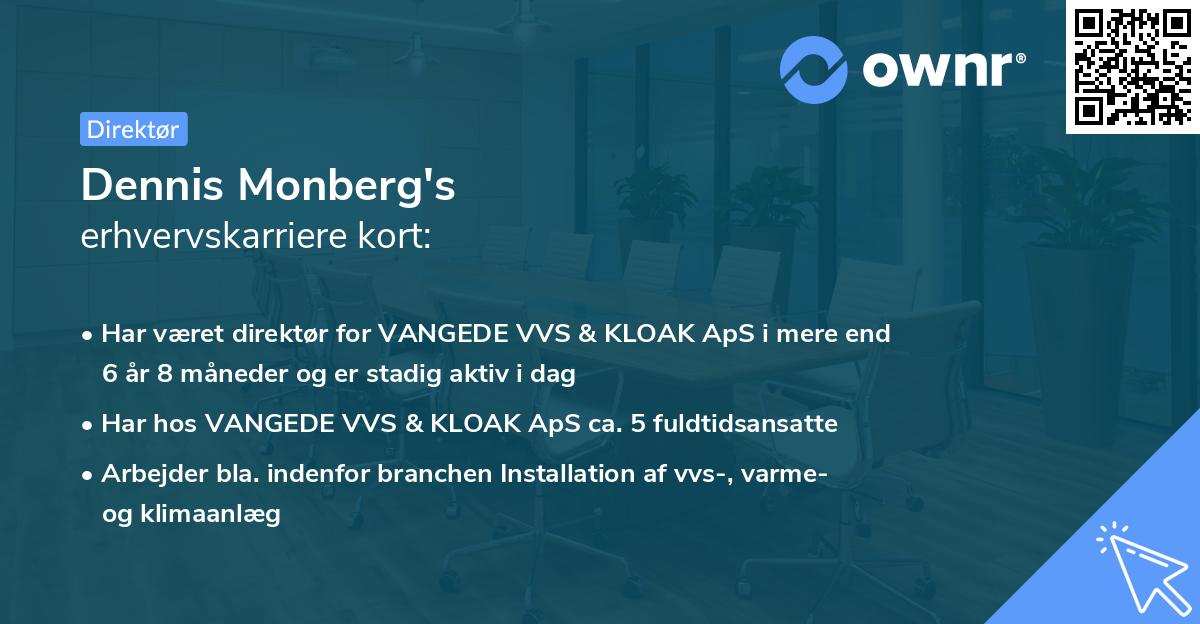 ownr®

Direktør

Dennis Monberg's
erhvervskarriere kort:

• Har været direktør for VANGEDE VVS & KLOAK ApS i mere end 6 år 8 måneder og er stadig aktiv i dag

• Har hos VANGEDE VVS & KLOAK ApS ca. 5 fuldtidsansatte

• Arbejder bla. indenfor branchen Installation af vvs-, varme- og klimaanlæg